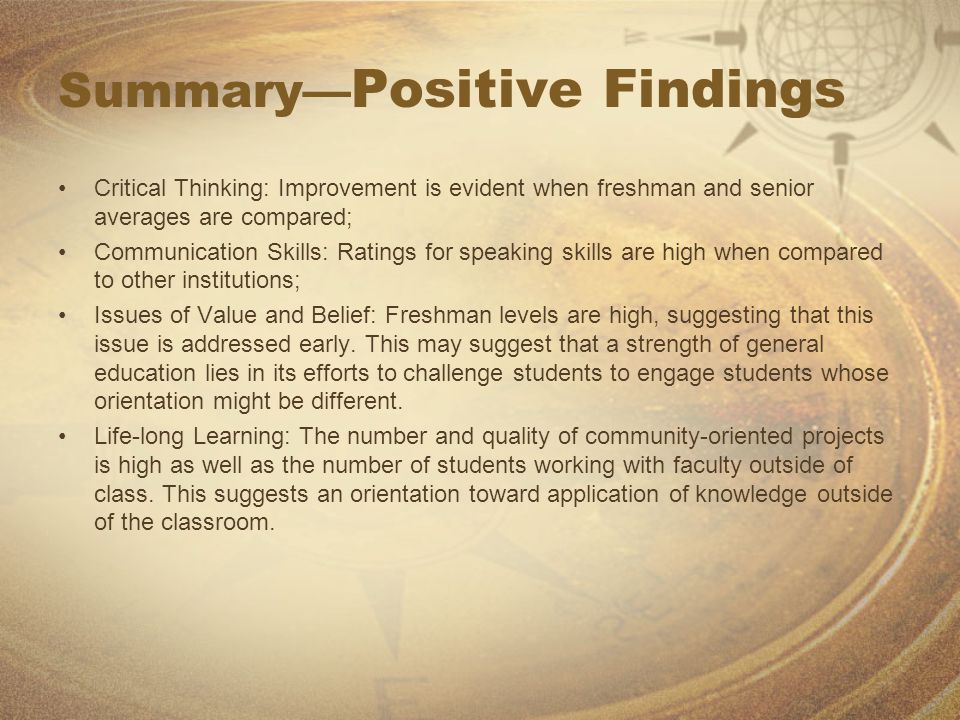 Summary—Positive Findings

• Critical Thinking: Improvement is evident when freshman and senior averages are compared;

• Communication Skills: Ratings for speaking skills are high when compared to other institutions;

• Issues of Value and Belief: Freshman levels are high, suggesting that this issue is addressed early. This may suggest that a strength of general education lies in its efforts to challenge students to engage students whose orientation might be different.

• Life-long Learning: The number and quality of community-oriented projects is high as well as the number of students working with faculty outside of class. This suggests an orientation toward application of knowledge outside of the classroom.